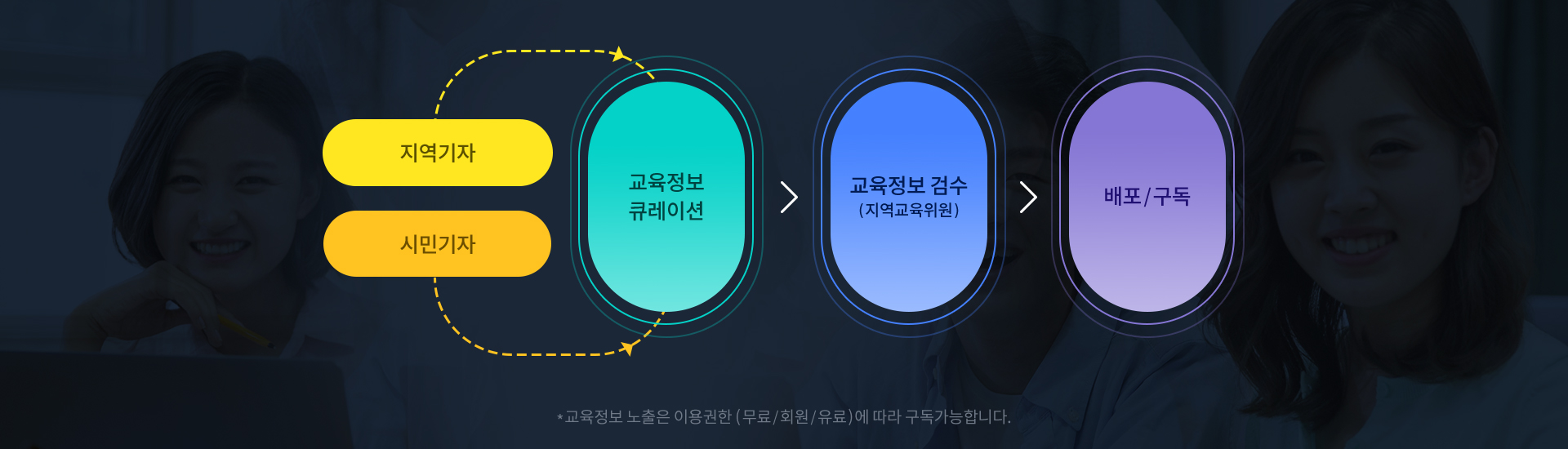 지역기자

시민기자

교육정보
큐레이션

교육정보 검수
(지역교육위원)

배포/구독

*교육정보 노출은 이용권한 (무료/회원/유료)에 따라 구독가능합니다.